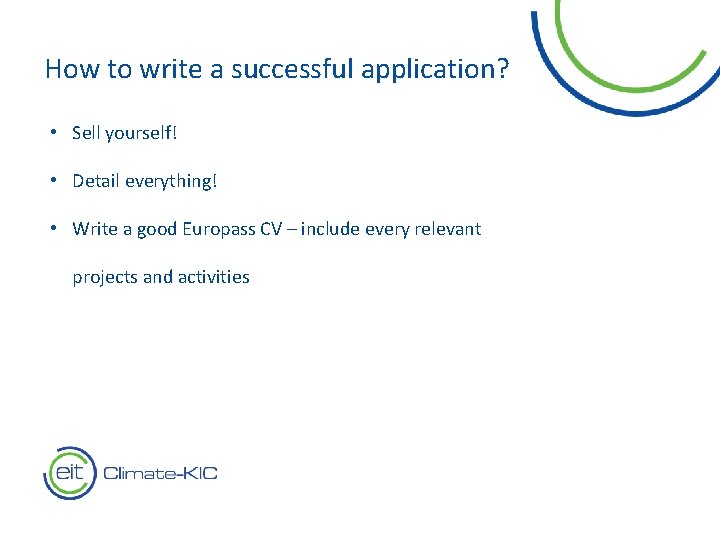 How to write a successful application?

• Sell yourself!

• Detail everything!

• Write a good Europass CV – include every relevant projects and activities

eit Climate-KIC